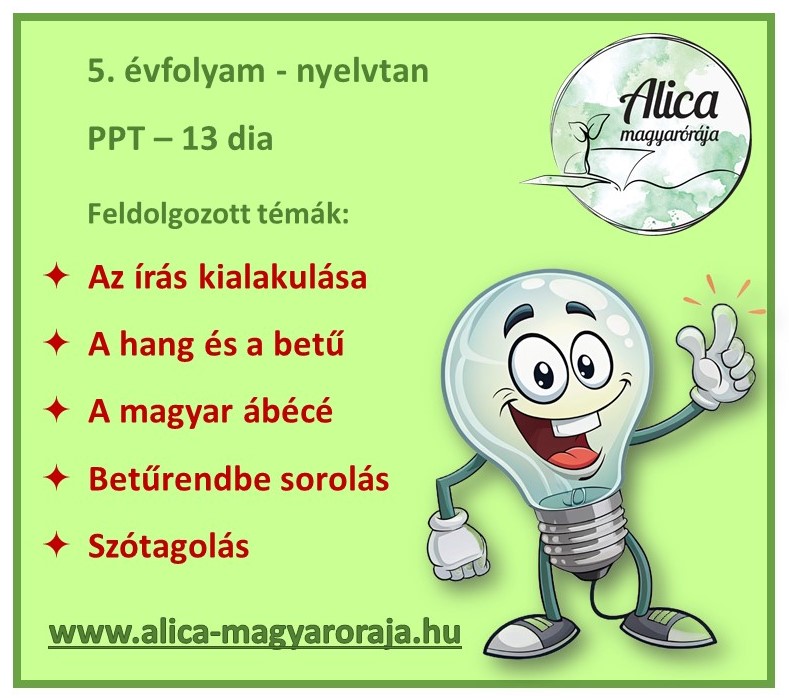 5. évfolyam - nyelvtan

PPT – 13 dia

Alica
magyarórája

Feldolgozott témák:

✦ Az írás kialakulása

✦ A hang és a betű

✦ A magyar ábécé

✦ Betűrendbe sorolás

✦ Szótagolás

www.alica-magyaroraja.hu